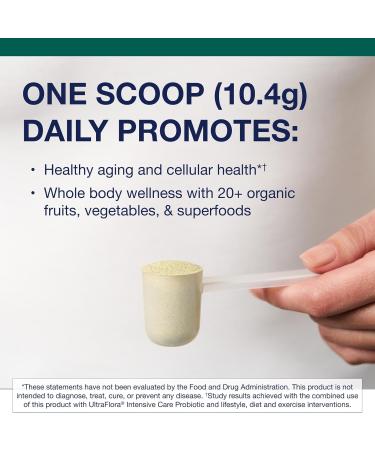 ONE SCOOP (10.4g) DAILY PROMOTES:

• Healthy aging and cellular health*†

• Whole body wellness with 20+ organic fruits, vegetables, & superfoods

*These statements have not been evaluated by the Food and Drug Administration. This product is not intended to diagnose, treat, cure, or prevent any disease. †Study results achieved with the combined use of this product with UltraFlora® Intensive Care Probiotic and lifestyle, diet and exercise interventions.